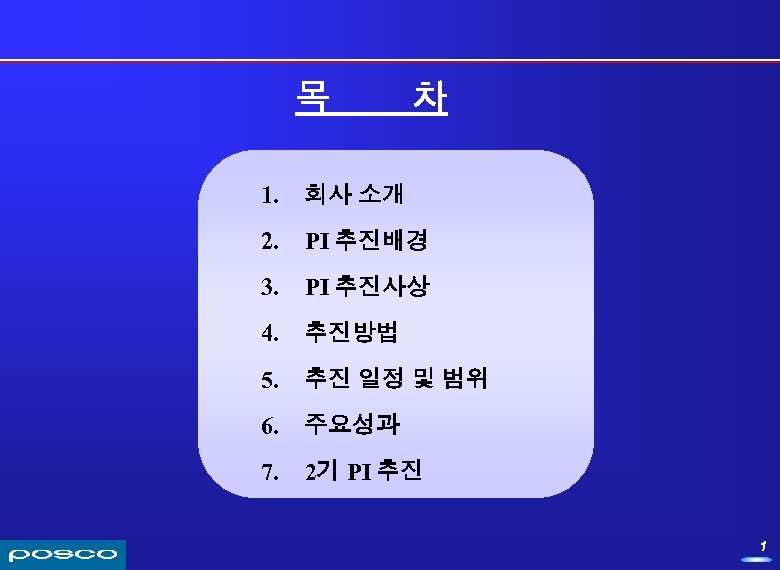 목 차

1. 회사 소개
2. PI 추진배경
3. PI 추진사상
4. 추진방법
5. 추진 일정 및 범위
6. 주요성과
7. 2기 PI 추진

posco

1